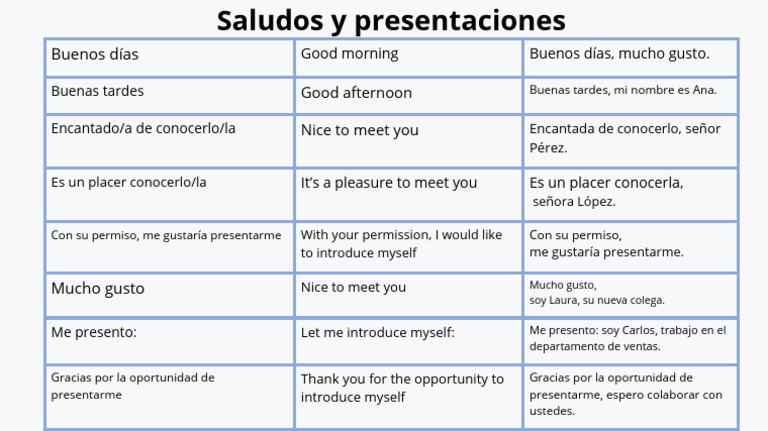 Saludos y presentaciones

| | | |
|---|---|---|
| Buenos días | Good morning | Buenos días, mucho gusto. |
| Buenas tardes | Good afternoon | Buenas tardes, mi nombre es Ana. |
| Encantado/a de conocerlo/la | Nice to meet you | Encantada de conocerlo, señor Pérez. |
| Es un placer conocerlo/la | It's a pleasure to meet you | Es un placer conocerla, señora López. |
| Con su permiso, me gustaría presentarme | With your permission, I would like to introduce myself | Con su permiso, me gustaría presentarme. |
| Mucho gusto | Nice to meet you | Mucho gusto, soy Laura, su nueva colega. |
| Me presento: | Let me introduce myself: | Me presento: soy Carlos, trabajo en el departamento de ventas. |
| Gracias por la oportunidad de presentarme | Thank you for the opportunity to introduce myself | Gracias por la oportunidad de presentarme, espero colaborar con ustedes. |